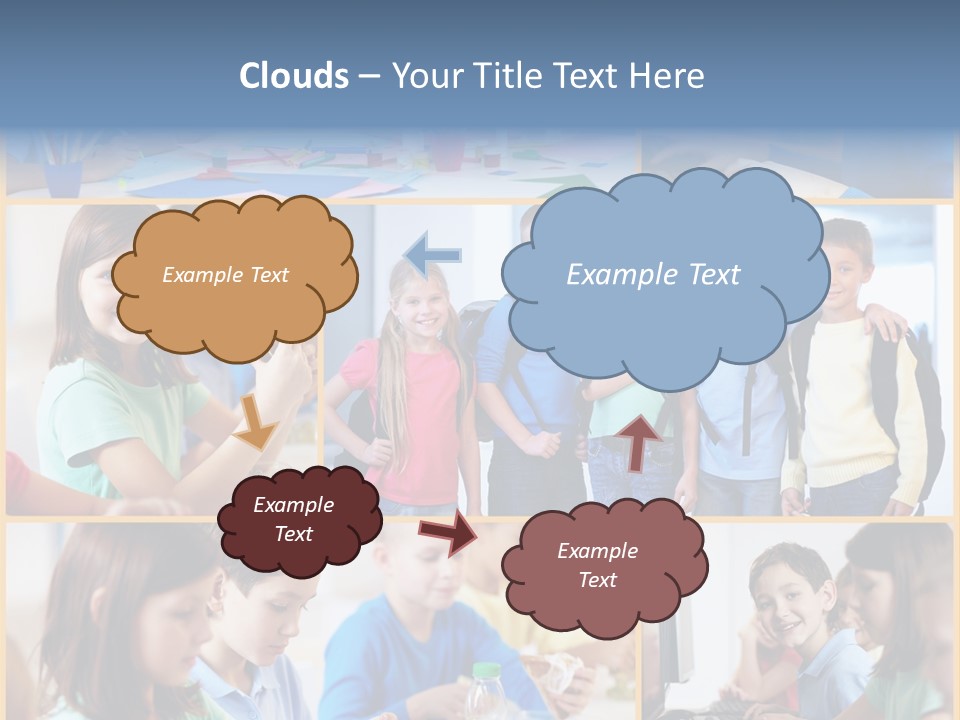 Clouds – Your Title Text Here

Example Text

Example Text

Example Text

Example Text